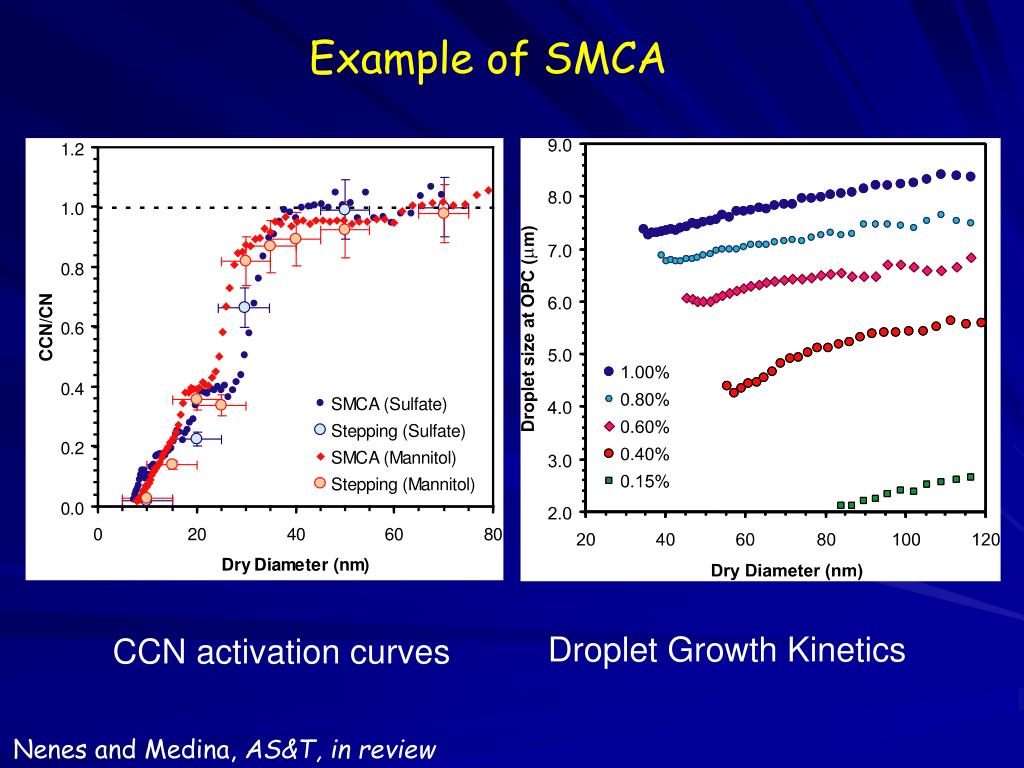 Example of SMCA

1.2
1.0
0.8
0.6
0.4
0.2
0.0
CCN/CN
0
20
40
60
80
Dry Diameter (nm)
SMCA (Sulfate)
Stepping (Sulfate)
SMCA (Mannitol)
Stepping (Mannitol)

9.0
8.0
7.0
6.0
5.0
4.0
3.0
2.0
Droplet size at OPC ($\mu$m)
20
40
60
80
100
120
Dry Diameter (nm)
1.00%
0.80%
0.60%
0.40%
0.15%

CCN activation curves

Droplet Growth Kinetics

Nenes and Medina, AS&T, in review